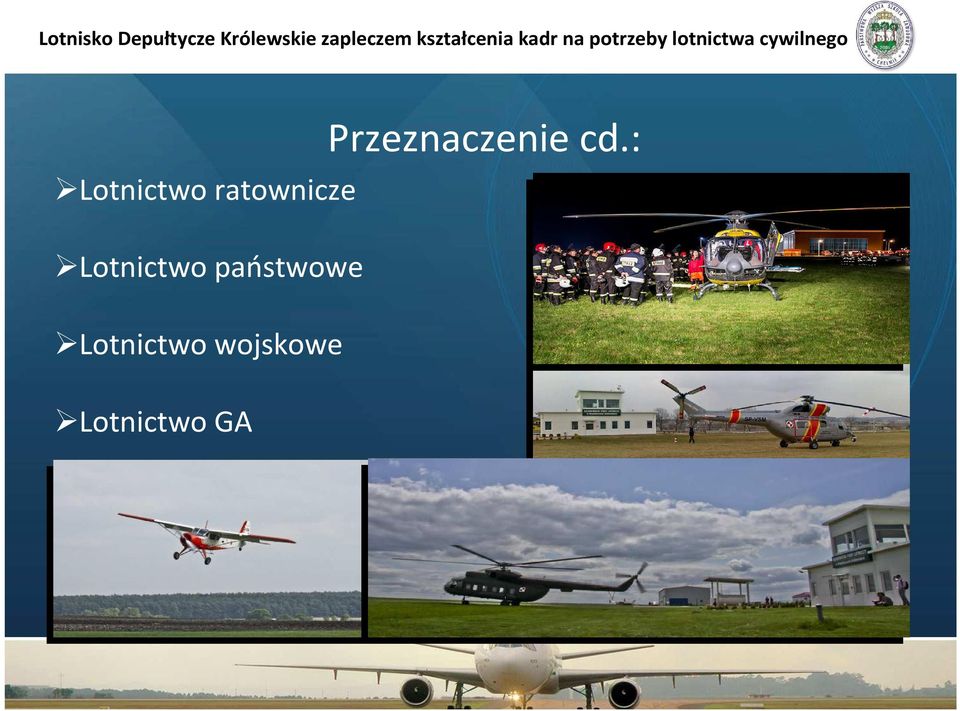 Lotnisko Depułtycze Królewskie zapleczem kształcenia kadr na potrzeby lotnictwa cywilnego

Przeznaczenie cd.:

➢Lotnictwo ratownicze

➢Lotnictwo państwowe

➢Lotnictwo wojskowe

➢Lotnictwo GA